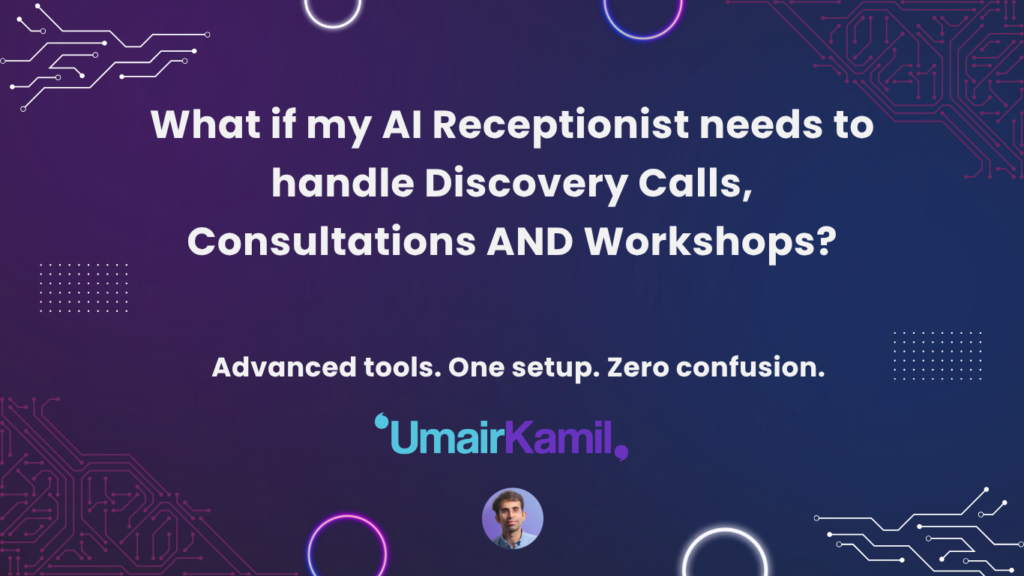 What if my AI Receptionist needs to handle Discovery Calls, Consultations AND Workshops?

Advanced tools. One setup. Zero confusion.

UmairKamil